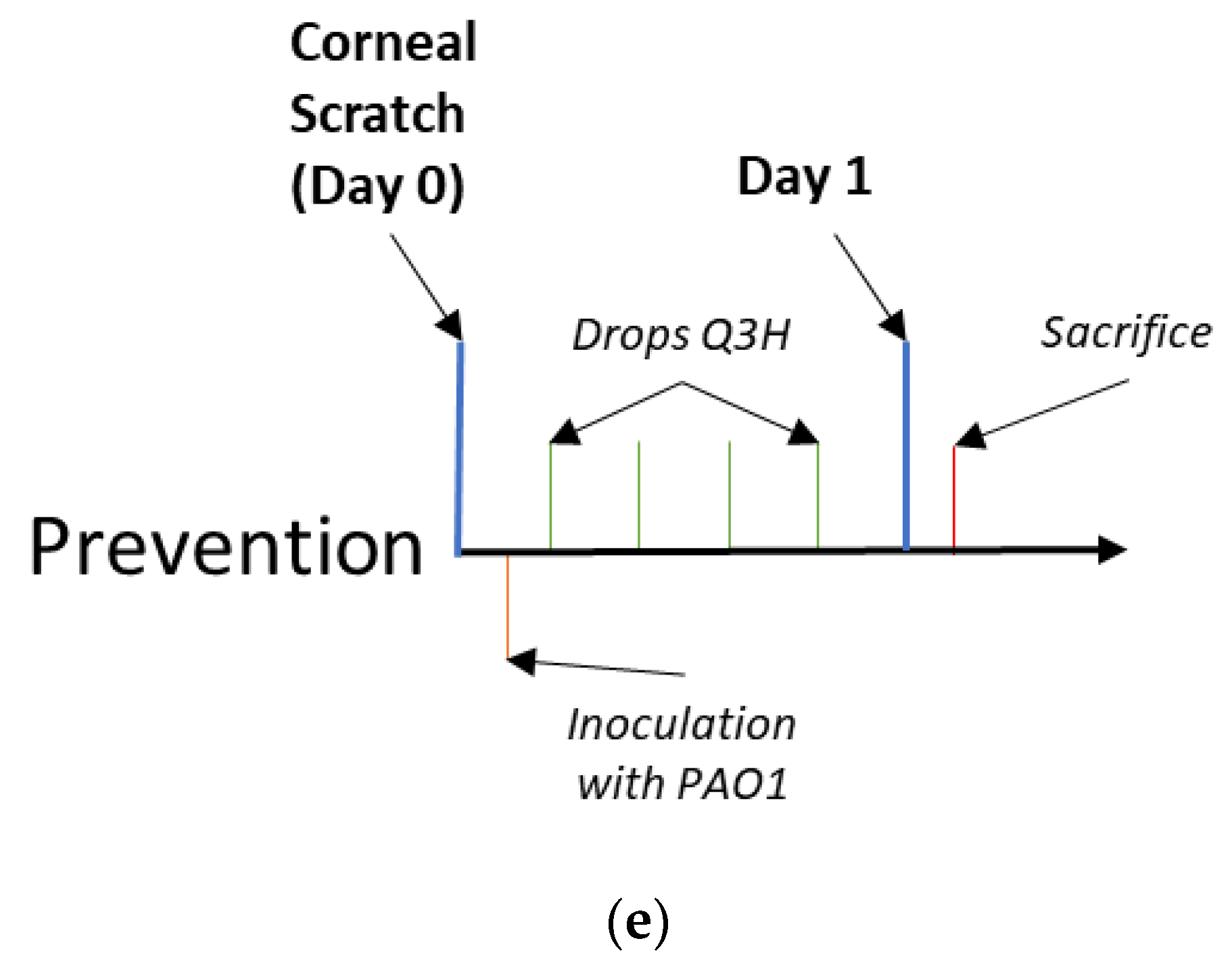 Corneal Scratch (Day 0)

Day 1

Drops Q3H

Sacrifice

Prevention

Inoculation with PAO1

(e)